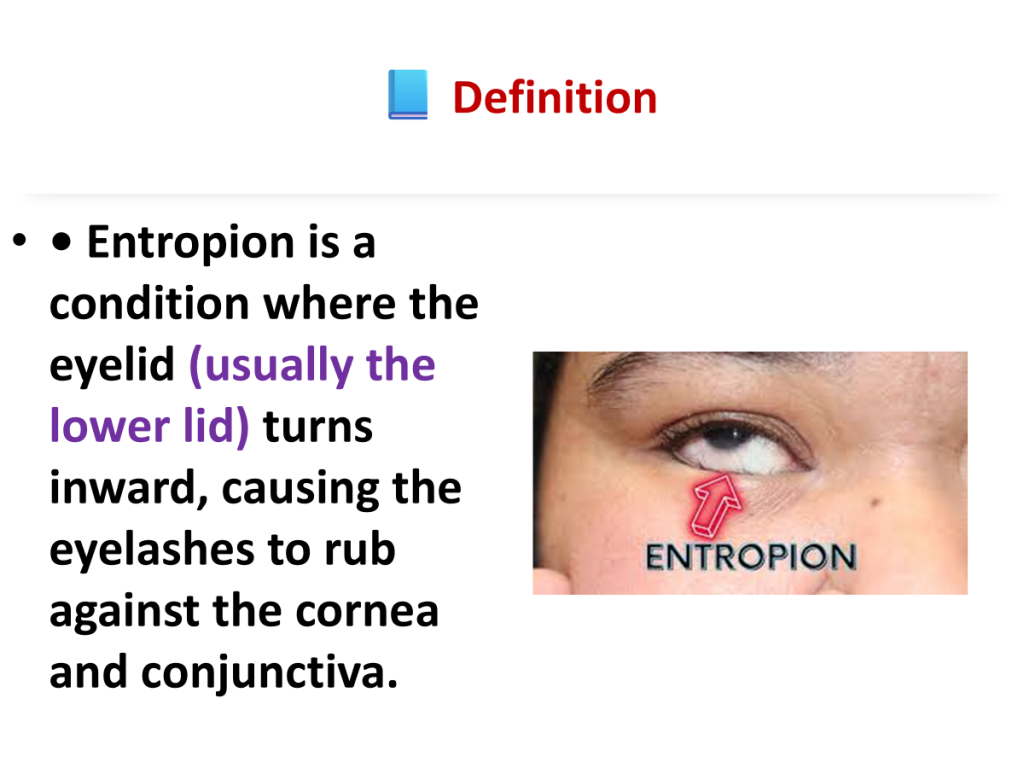 📘 Definition

• • Entropion is a condition where the eyelid (usually the lower lid) turns inward, causing the eyelashes to rub against the cornea and conjunctiva.

ENTROPION